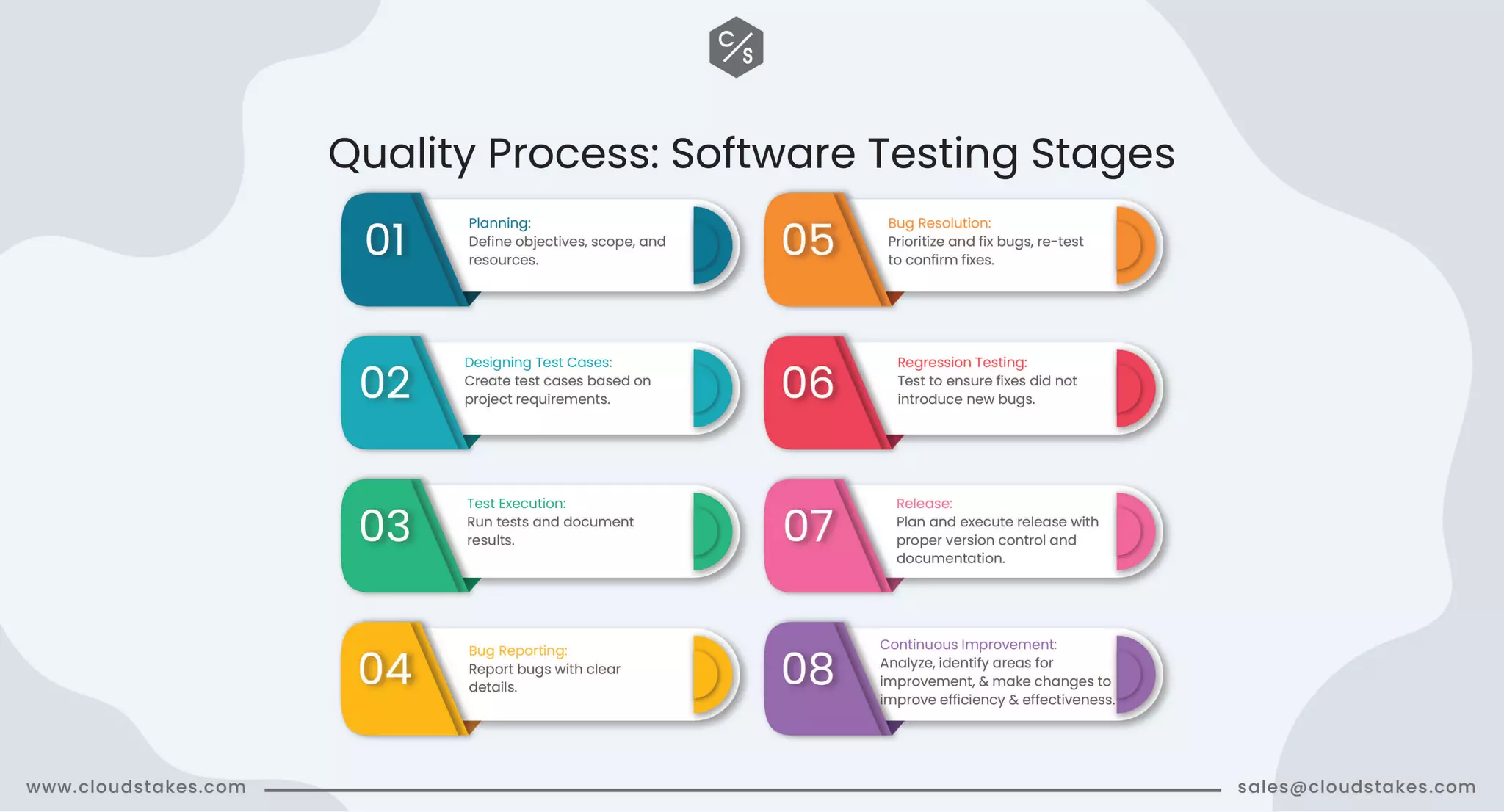 C/S

Quality Process: Software Testing Stages

01
Planning:
Define objectives, scope, and resources.

02
Designing Test Cases:
Create test cases based on project requirements.

03
Test Execution:
Run tests and document results.

04
Bug Reporting:
Report bugs with clear details.

05
Bug Resolution:
Prioritize and fix bugs, re-test to confirm fixes.

06
Regression Testing:
Test to ensure fixes did not introduce new bugs.

07
Release:
Plan and execute release with proper version control and documentation.

08
Continuous Improvement:
Analyze, identify areas for improvement, & make changes to improve efficiency & effectiveness.

www.cloudstakes.com
sales@cloudstakes.com